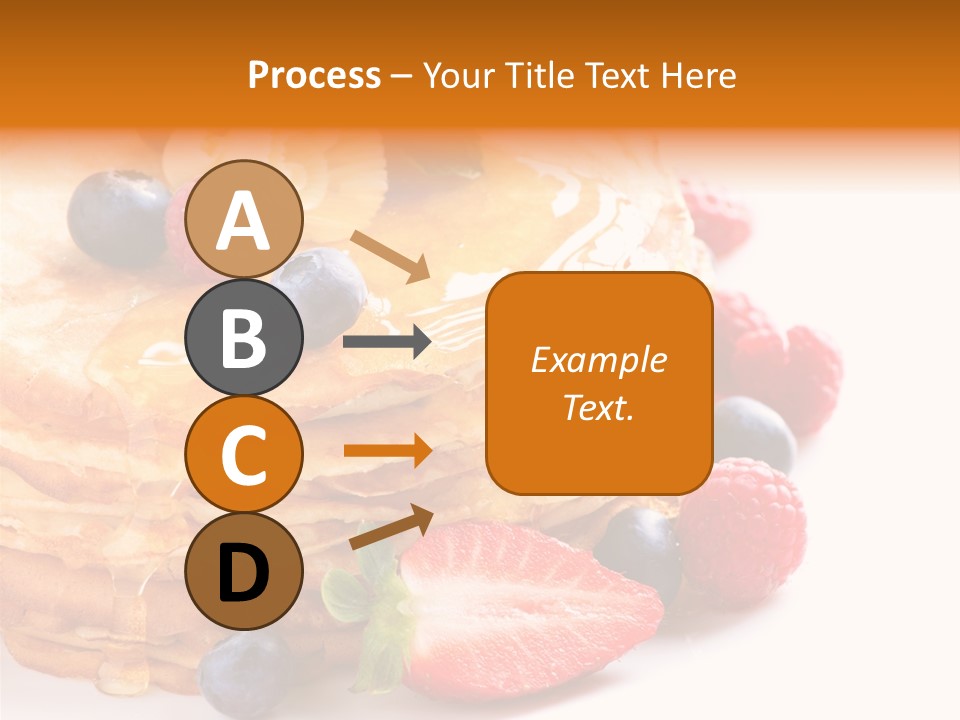 Process – Your Title Text Here

A

B

C

D

Example Text.